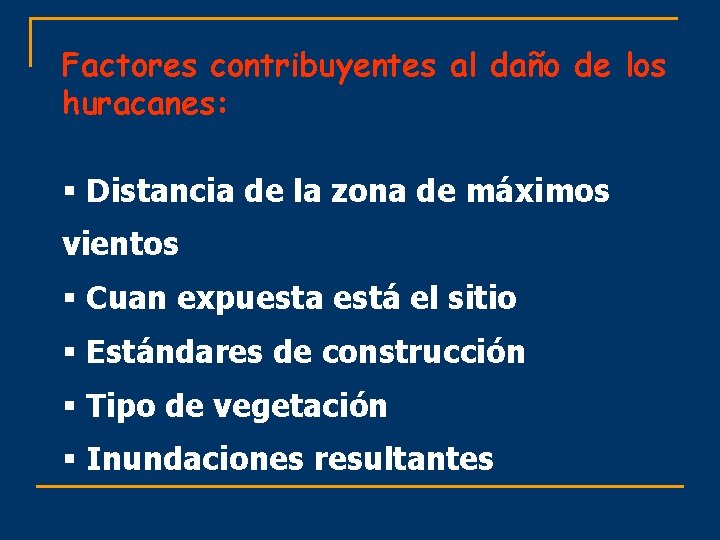 Factores contribuyentes al daño de los huracanes:

▪ Distancia de la zona de máximos vientos
▪ Cuan expuesta está el sitio
▪ Estándares de construcción
▪ Tipo de vegetación
▪ Inundaciones resultantes